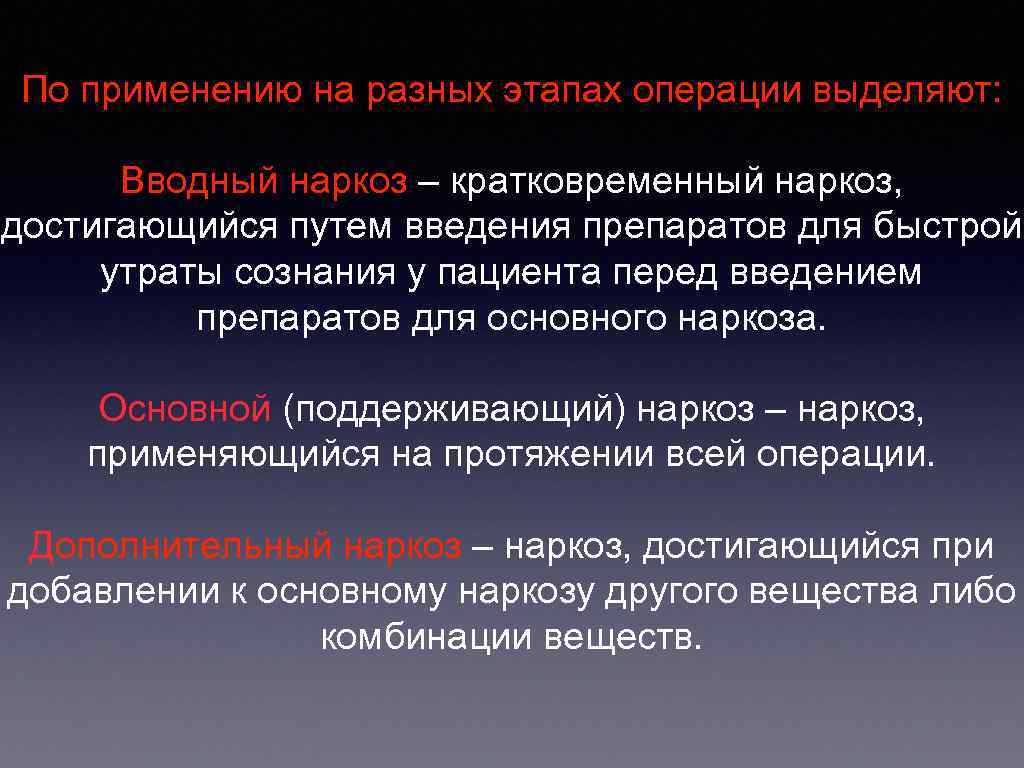 По применению на разных этапах операции выделяют:

Вводный наркоз – кратковременный наркоз, достигающийся путем введения препаратов для быстрой утраты сознания у пациента перед введением препаратов для основного наркоза.

Основной (поддерживающий) наркоз – наркоз, применяющийся на протяжении всей операции.

Дополнительный наркоз – наркоз, достигающийся при добавлении к основному наркозу другого вещества либо комбинации веществ.